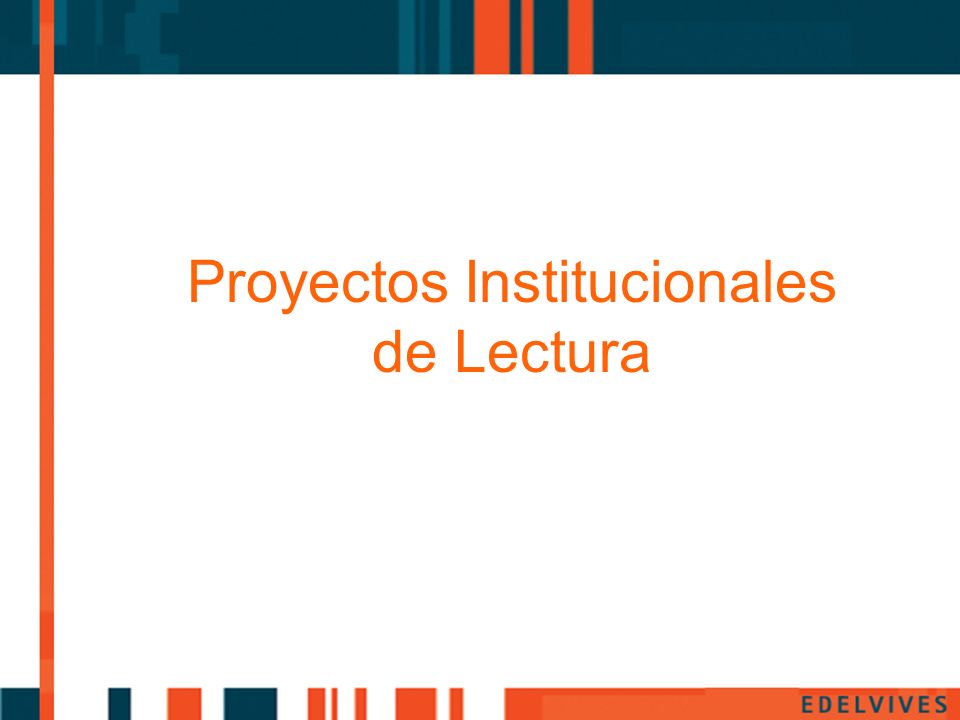 Proyectos Institucionales de Lectura

EDELVIVES